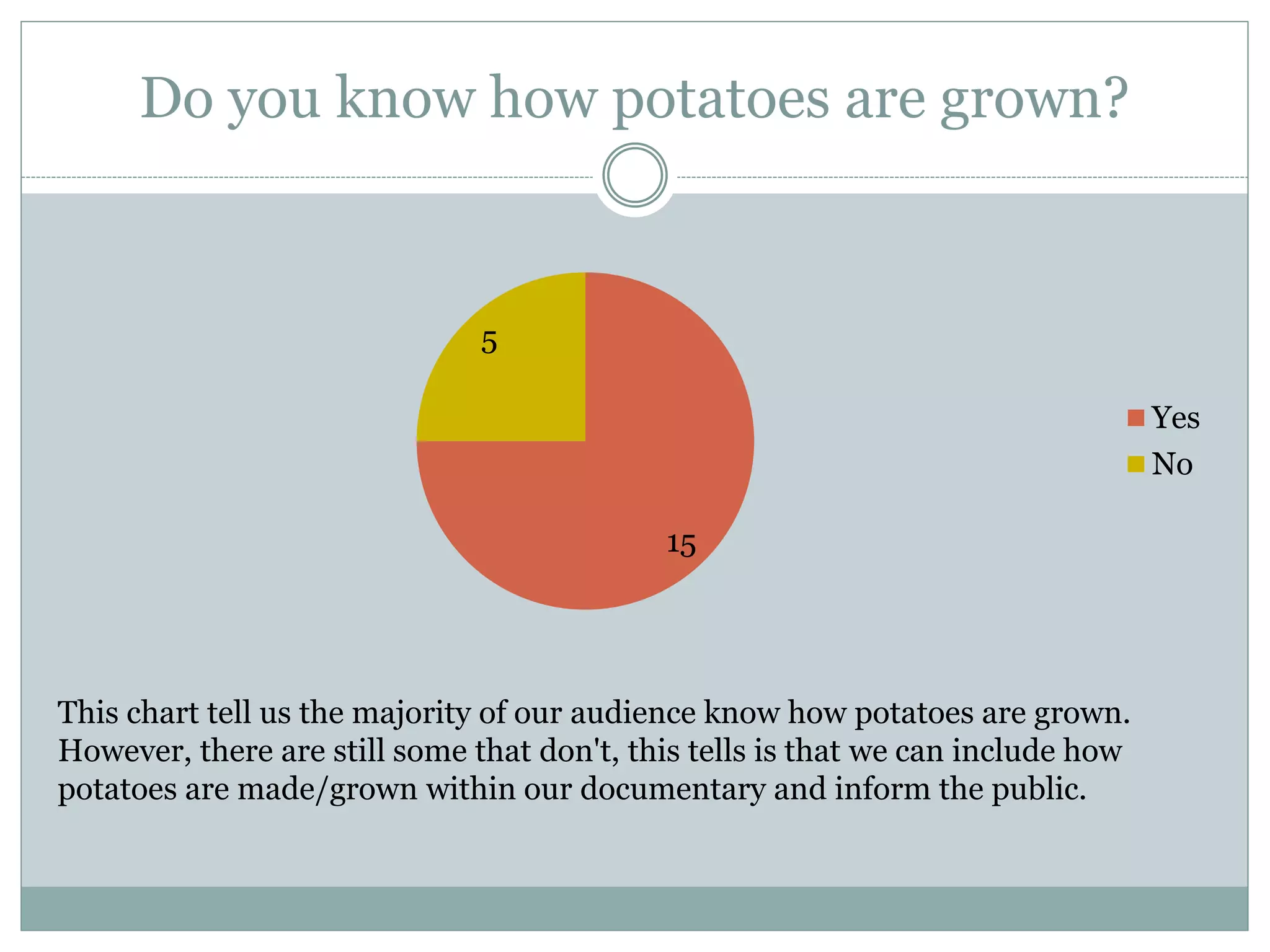 Do you know how potatoes are grown?

5

15

Yes
No

This chart tell us the majority of our audience know how potatoes are grown. However, there are still some that don't, this tells is that we can include how potatoes are made/grown within our documentary and inform the public.